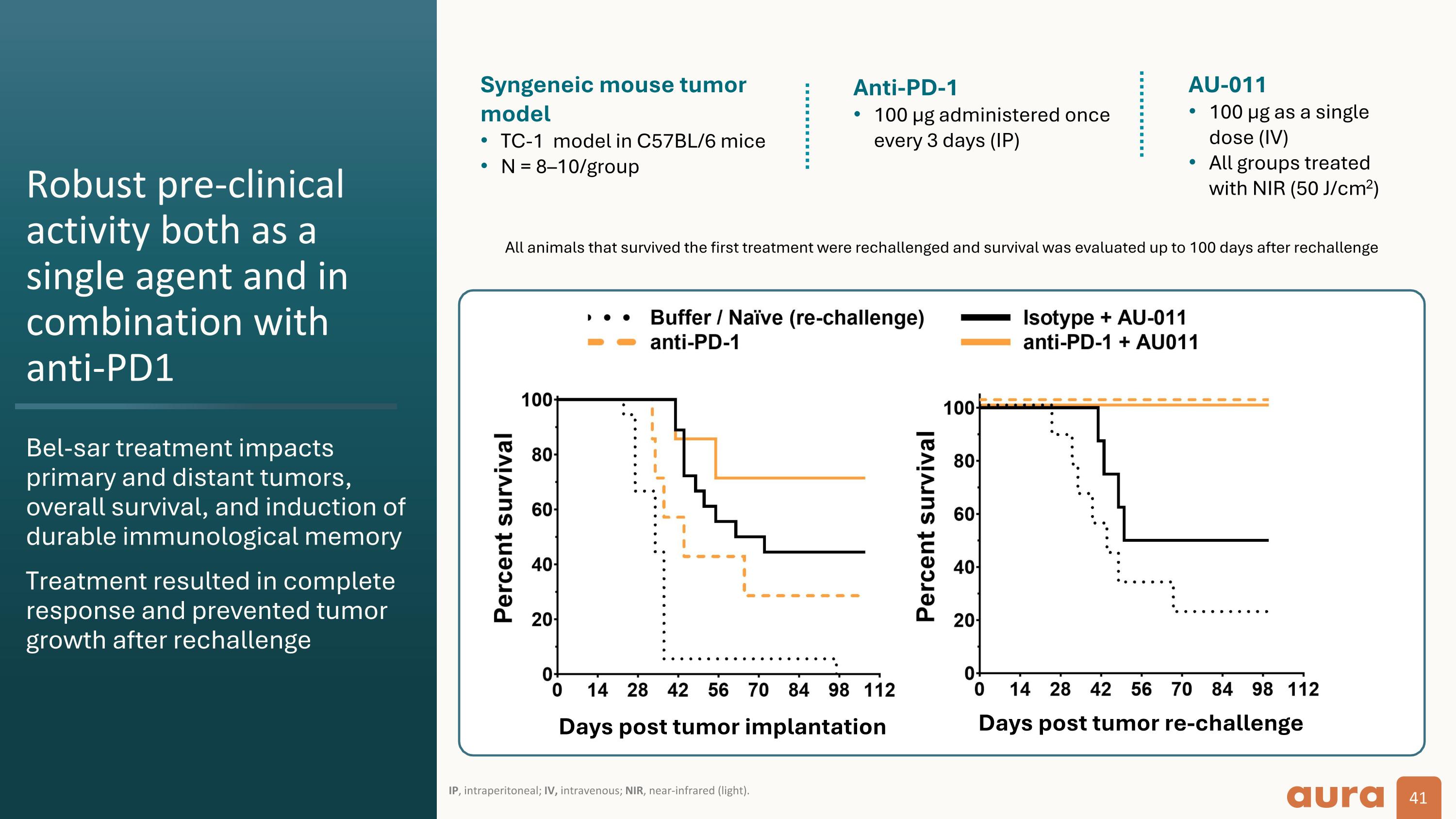 Robust pre-clinical activity both as a single agent and in combination with anti-PD1

Bel-sar treatment impacts primary and distant tumors, overall survival, and induction of durable immunological memory

Treatment resulted in complete response and prevented tumor growth after rechallenge

Syngeneic mouse tumor model
• TC-1 model in C57BL/6 mice
• N = 8–10/group

Anti-PD-1
• 100 µg administered once every 3 days (IP)

AU-011
• 100 µg as a single dose (IV)
• All groups treated with NIR (50 J/cm$^2$)

All animals that survived the first treatment were rechallenged and survival was evaluated up to 100 days after rechallenge

Buffer / Naïve (re-challenge)
anti-PD-1
Isotype + AU-011
anti-PD-1 + AU011

Percent survival
100
80
60
40
20
0
0 14 28 42 56 70 84 98 112
Days post tumor implantation

Percent survival
100
80
60
40
20
0
0 14 28 42 56 70 84 98 112
Days post tumor re-challenge

IP, intraperitoneal; IV, intravenous; NIR, near-infrared (light).

aura
41